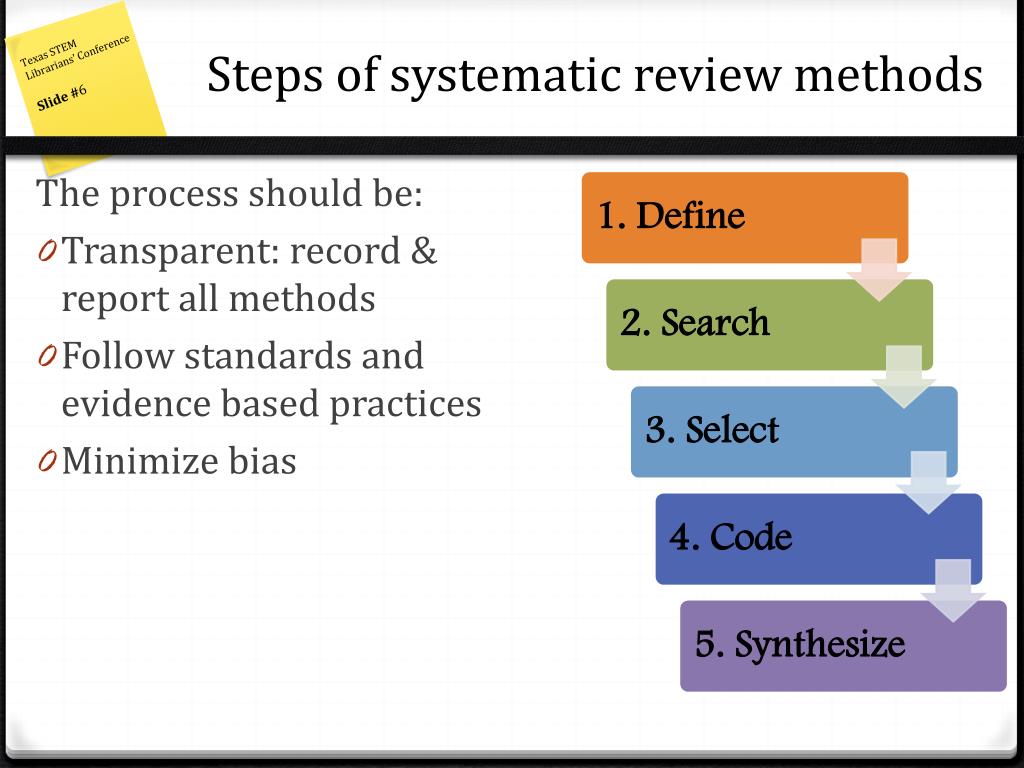 Texas STEM Librarians' Conference

Slide #6

Steps of systematic review methods

The process should be:

0 Transparent: record & report all methods

0 Follow standards and evidence based practices

0 Minimize bias

1. Define

2. Search

3. Select

4. Code

5. Synthesize